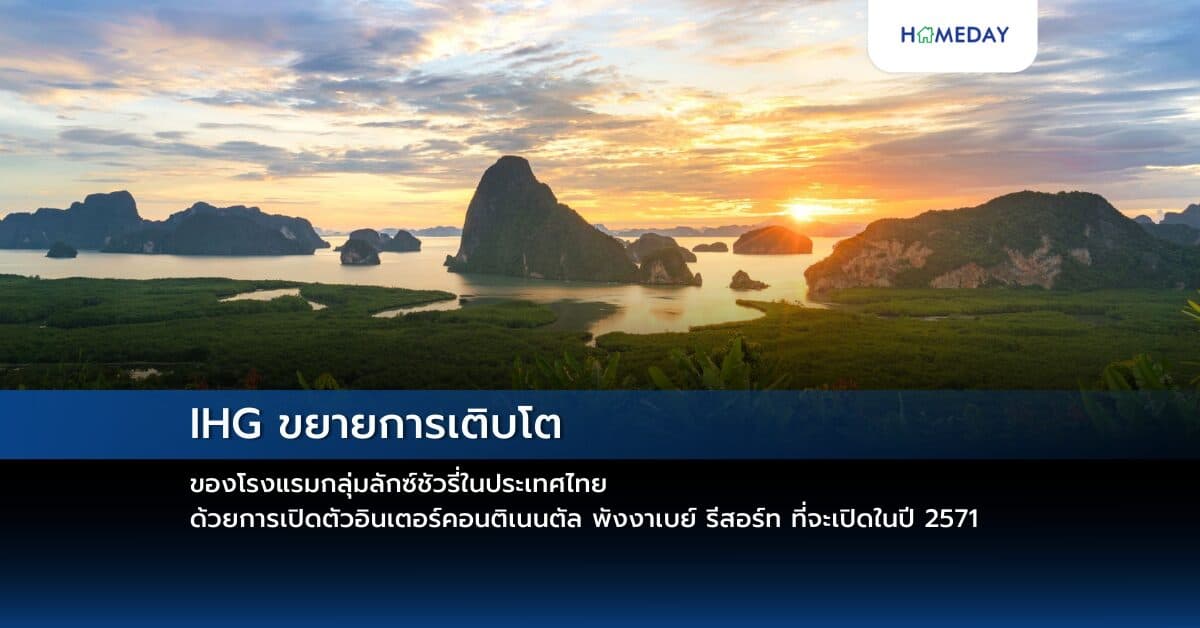 HOMEDAY

IHG ขยายการเติบโต

ของโรงแรมกลุ่มลักซ์ชัวรี่ในประเทศไทย
ด้วยการเปิดตัวอินเตอร์คอนติเนนตัล พังงาเบย์ รีสอร์ท ที่จะเปิดในปี 2571